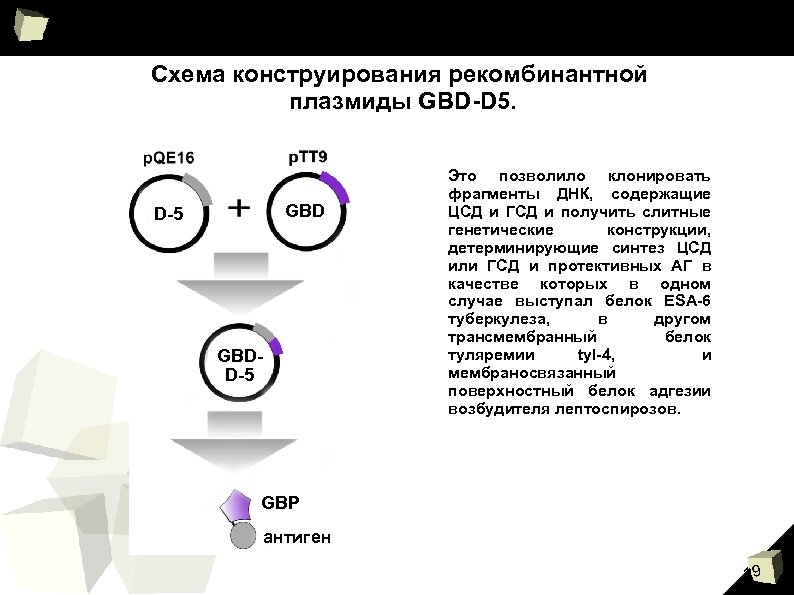 Схема конструирования рекомбинантной плазмиды GBD-D5.

pQE16

D-5

+

pTT9

GBD

GBD-D-5

GBP

антиген

Это позволило клонировать фрагменты ДНК, содержащие ЦСД и ГСД и получить слитные генетические конструкции, детерминирующие синтез ЦСД или ГСД и протективных АГ в качестве которых в одном случае выступал белок ESA-6 туберкулеза, в другом трансмембранный белок туляремии tyl-4, и мембраносвязанный поверхностный белок адгезии возбудителя лептоспирозов.

19